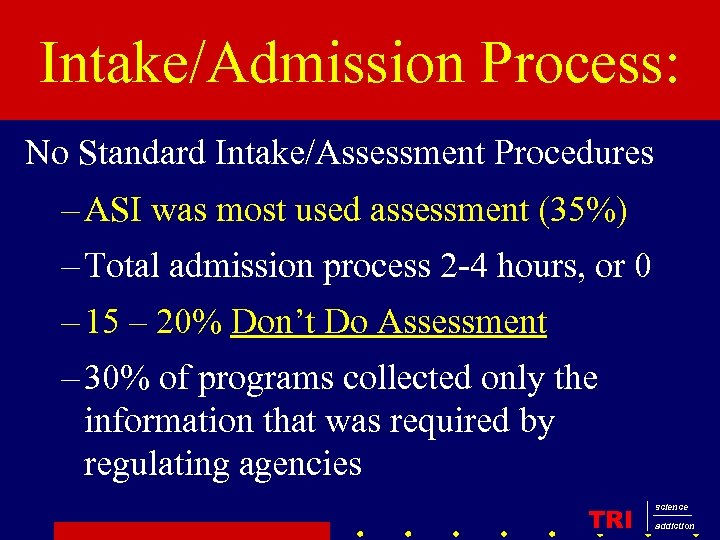 Intake/Admission Process:

No Standard Intake/Assessment Procedures

– ASI was most used assessment (35%)

– Total admission process 2-4 hours, or 0

– 15 – 20% Don't Do Assessment

– 30% of programs collected only the information that was required by regulating agencies

TRI science addiction